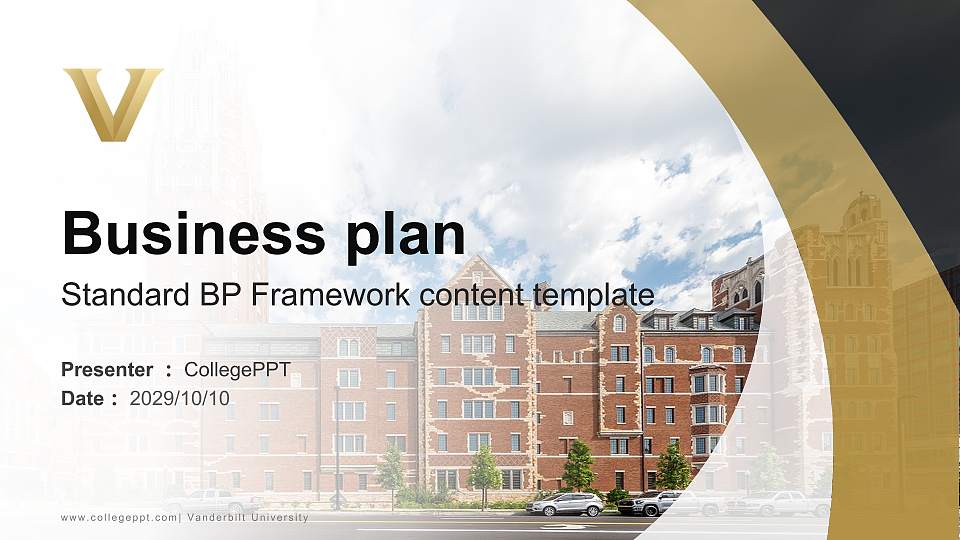 V

Business plan

Standard BP Framework content template

Presenter : CollegePPT
Date : 2029/10/10

www.collegeppt.com| Vanderbilt University